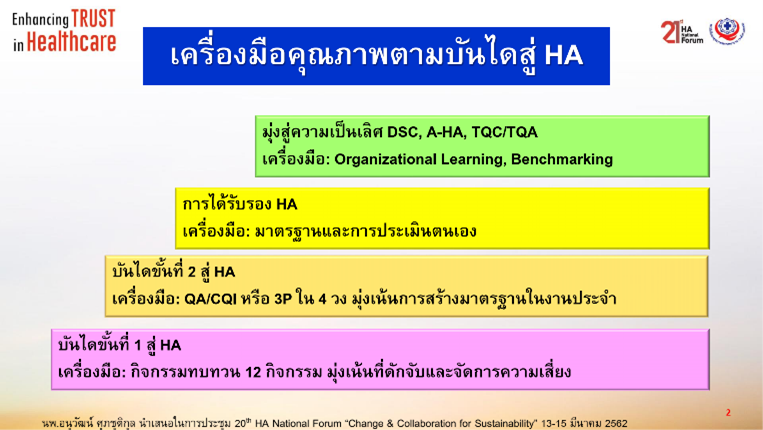 Enhancing TRUST in Healthcare

21st HA National Forum

เครื่องมือคุณภาพตามบันไดสู่ HA

มุ่งสู่ความเป็นเลิศ DSC, A-HA, TQC/TQA
เครื่องมือ: Organizational Learning, Benchmarking

การได้รับรอง HA
เครื่องมือ: มาตรฐานและการประเมินตนเอง

บันไดขั้นที่ 2 สู่ HA
เครื่องมือ: QA/CQI หรือ 3P ใน 4 วง มุ่งเน้นการสร้างมาตรฐานในงานประจำ

บันไดขั้นที่ 1 สู่ HA
เครื่องมือ: กิจกรรมทบทวน 12 กิจกรรม มุ่งเน้นที่ดักจับและจัดการความเสี่ยง

นพ.อนุวัฒน์ ศุภชุติกุล นำเสนอในการประชุม 20th HA National Forum "Change & Collaboration for Sustainability" 13-15 มีนาคม 2562

2